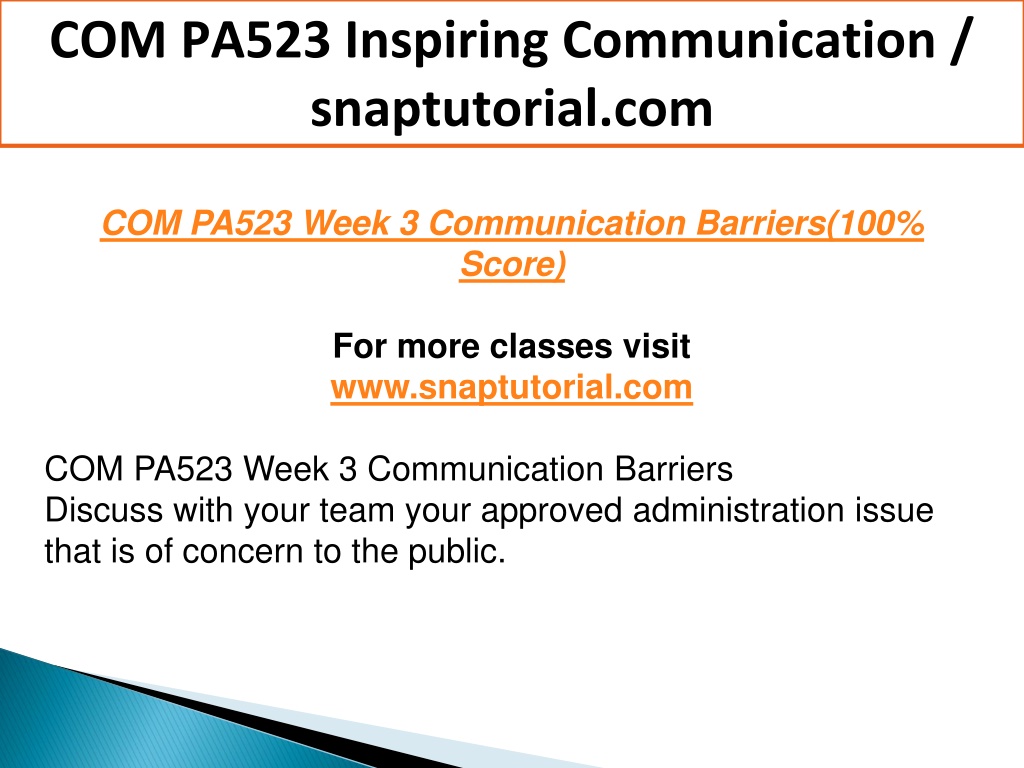 COM PA523 Inspiring Communication / snaptutorial.com

COM PA523 Week 3 Communication Barriers(100% Score)

For more classes visit
www.snaptutorial.com

COM PA523 Week 3 Communication Barriers
Discuss with your team your approved administration issue that is of concern to the public.